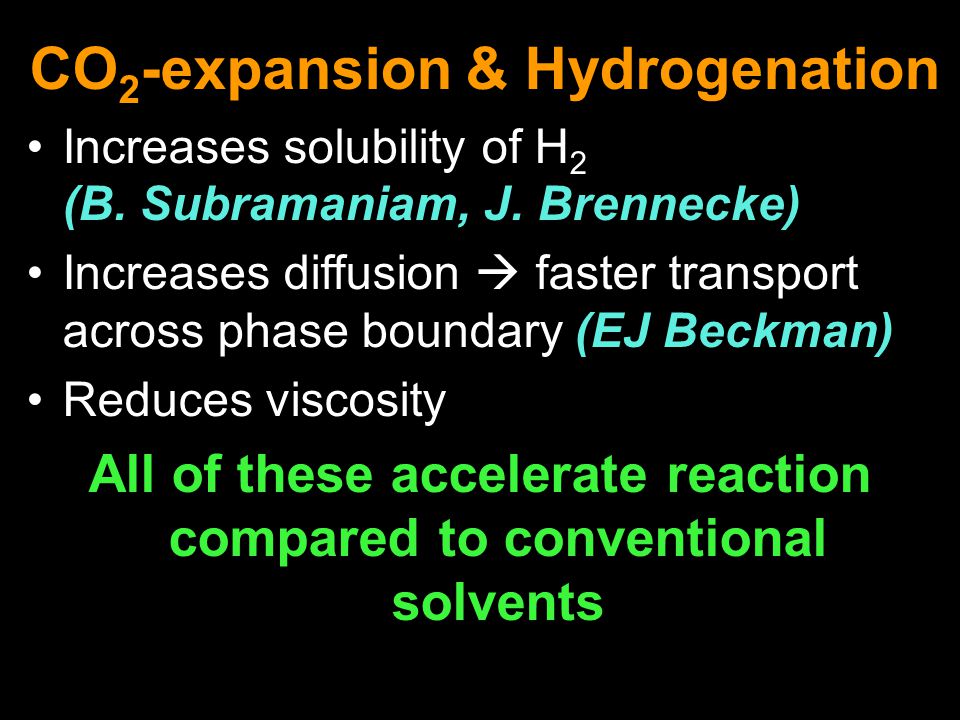 $CO_2$-expansion & Hydrogenation

• Increases solubility of $H_2$ (B. Subramaniam, J. Brennecke)

• Increases diffusion → faster transport across phase boundary (EJ Beckman)

• Reduces viscosity

All of these accelerate reaction compared to conventional solvents